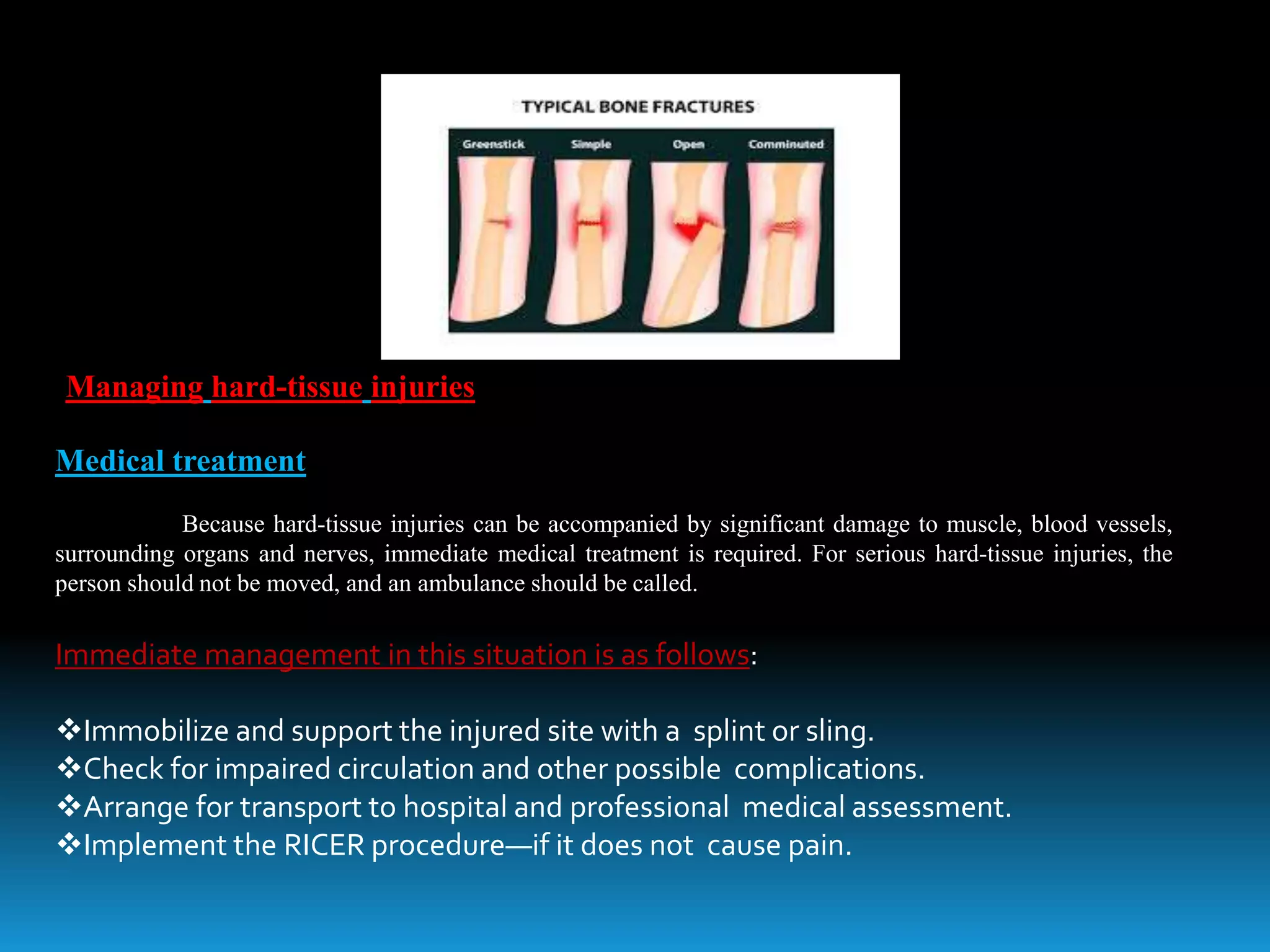 TYPICAL BONE FRACTURES

Greenstick Simple Open Comminuted

Managing hard-tissue injuries

Medical treatment

Because hard-tissue injuries can be accompanied by significant damage to muscle, blood vessels, surrounding organs and nerves, immediate medical treatment is required. For serious hard-tissue injuries, the person should not be moved, and an ambulance should be called.

Immediate management in this situation is as follows:

❖Immobilize and support the injured site with a splint or sling.
❖Check for impaired circulation and other possible complications.
❖Arrange for transport to hospital and professional medical assessment.
❖Implement the RICER procedure—if it does not cause pain.